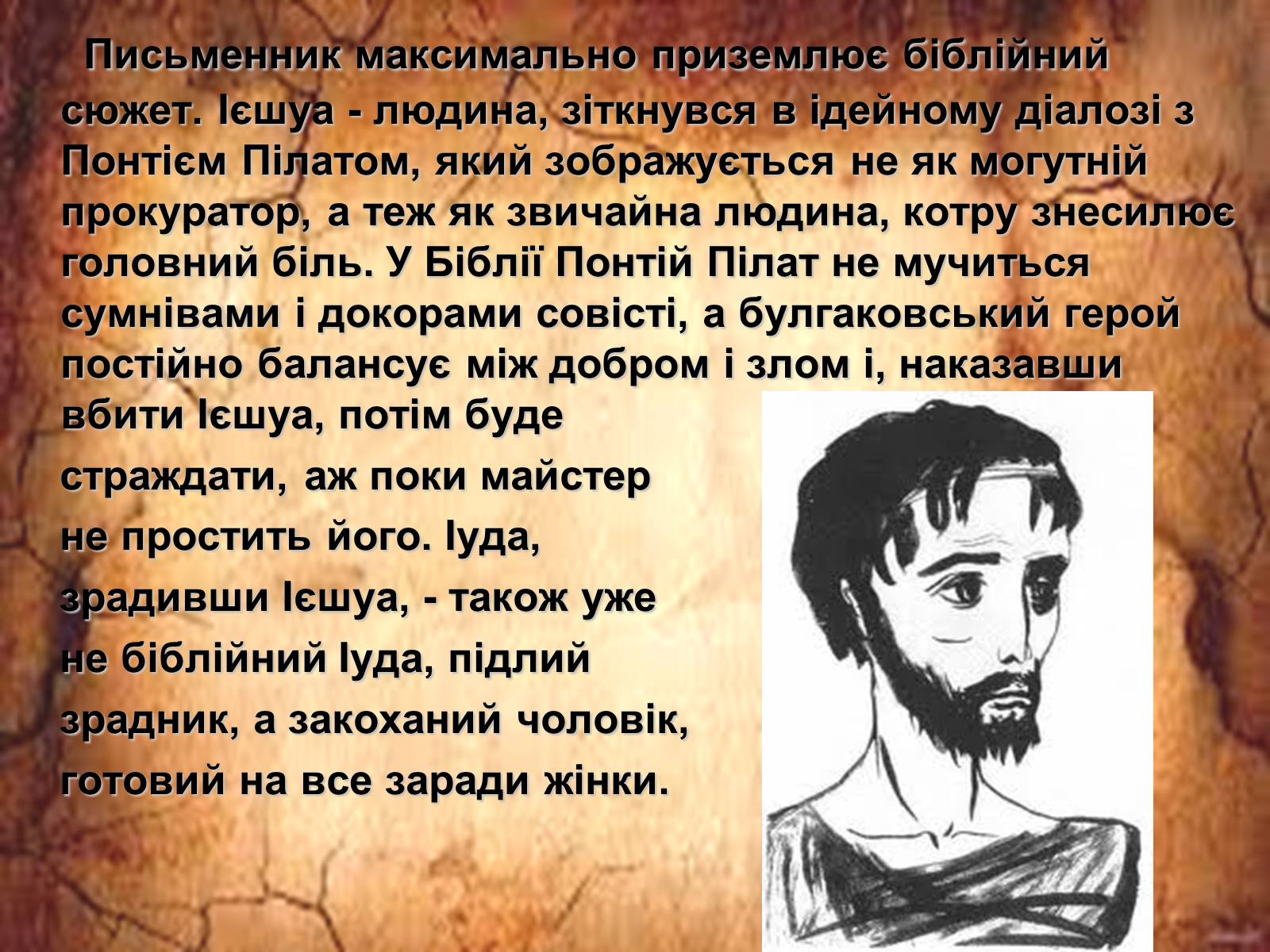 Письменник максимально приземлює біблійний сюжет. Ієшуа - людина, зіткнувся в ідейному діалозі з Понтієм Пілатом, який зображується не як могутній прокуратор, а теж як звичайна людина, котру знесилює головний біль. У Біблії Понтій Пілат не мучиться сумнівами і докорами совісті, а булгаковський герой постійно балансує між добром і злом і, наказавши вбити Ієшуа, потім буде страждати, аж поки майстер не простить його. Іуда, зрадивши Ієшуа, - також уже не біблійний Іуда, підлий зрадник, а закоханий чоловік, готовий на все заради жінки.